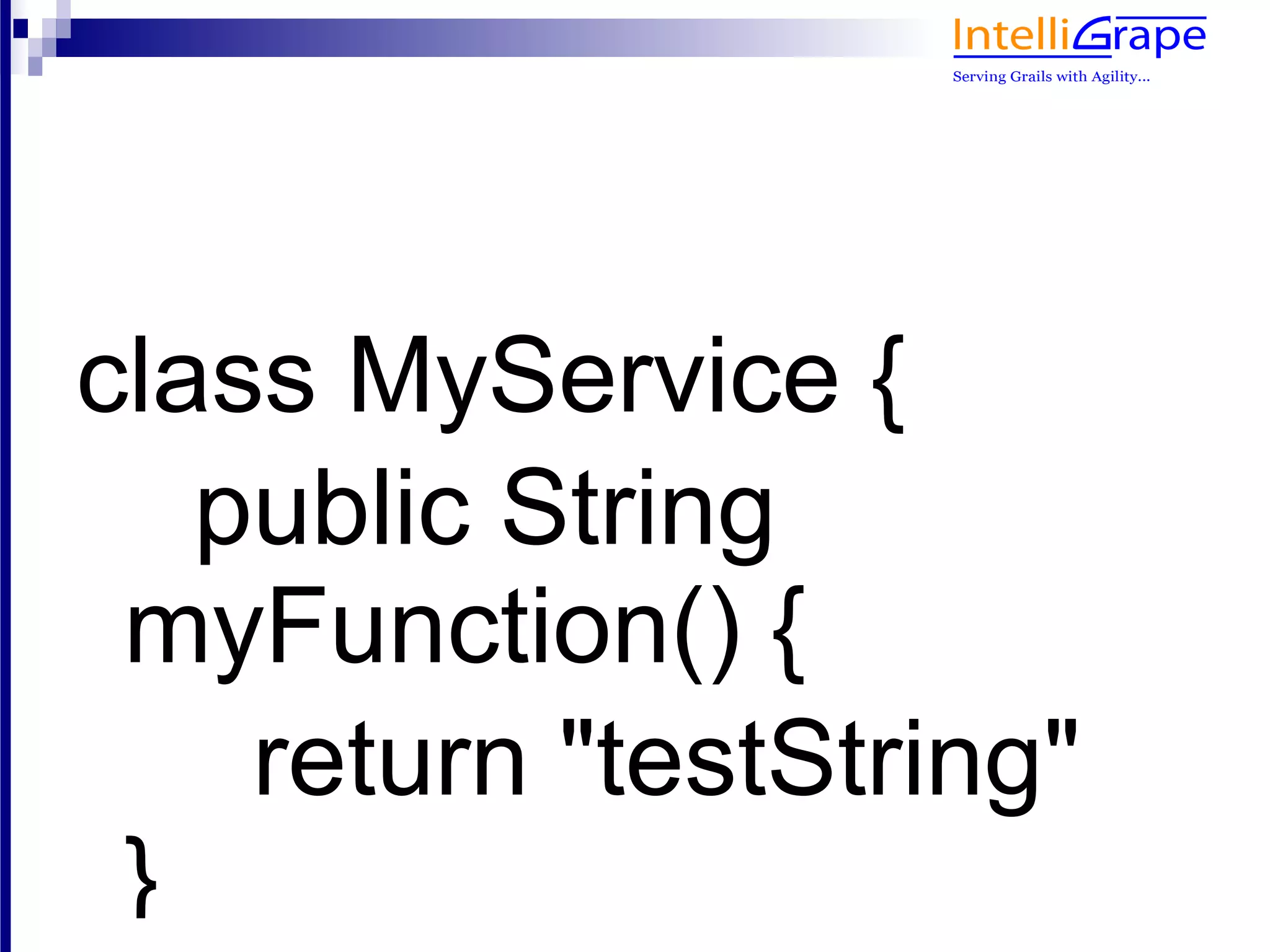 IntelliGrape
Serving Grails with Agility...

class MyService {
public String myFunction() {
return "testString"
}